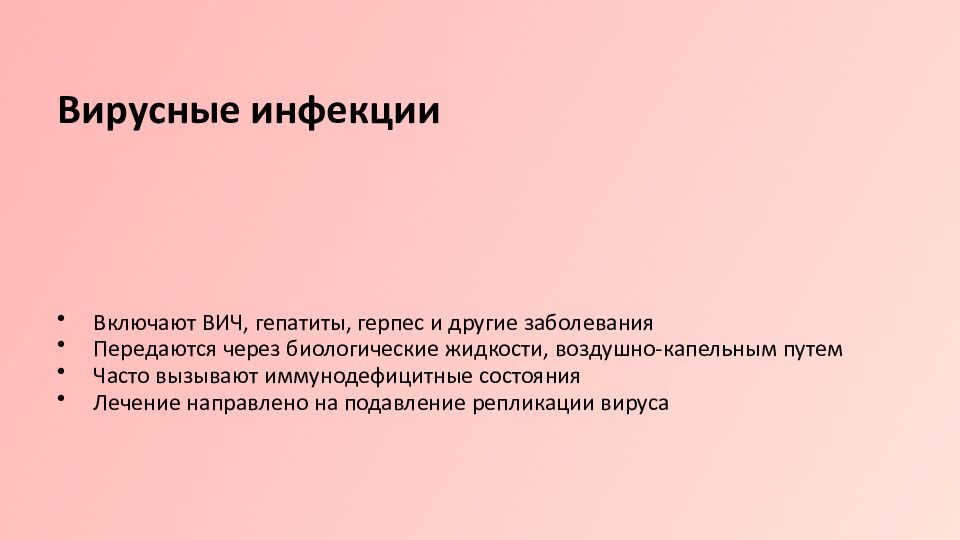 Вирусные инфекции

• Включают ВИЧ, гепатиты, герпес и другие заболевания
• Передаются через биологические жидкости, воздушно-капельным путем
• Часто вызывают иммунодефицитные состояния
• Лечение направлено на подавление репликации вируса